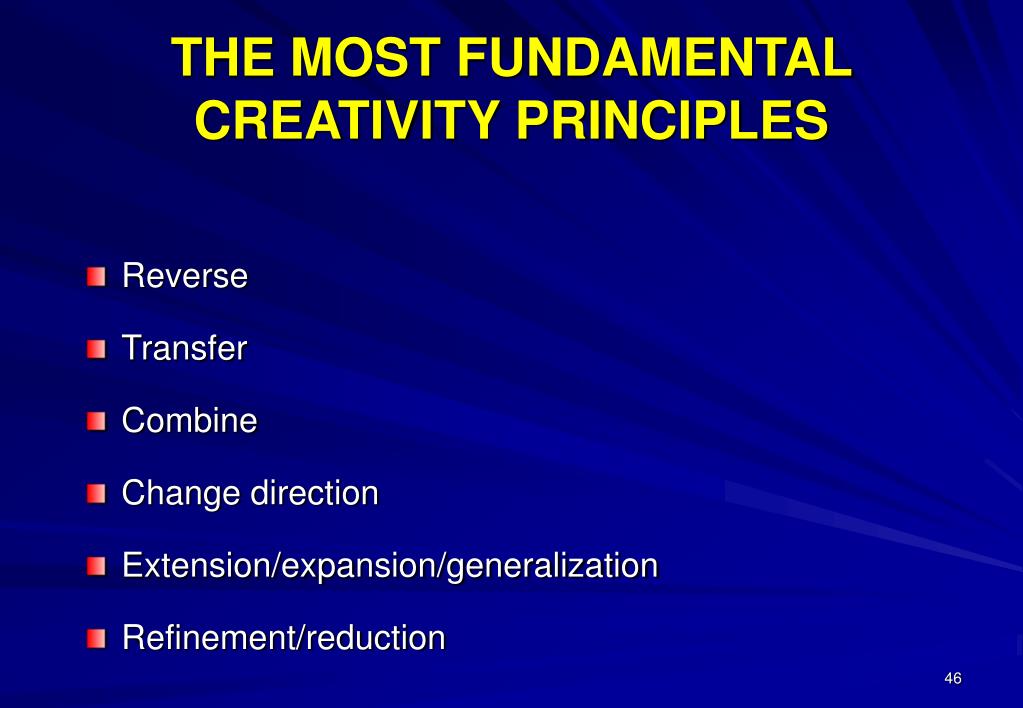 THE MOST FUNDAMENTAL CREATIVITY PRINCIPLES

Reverse

Transfer

Combine

Change direction

Extension/expansion/generalization

Refinement/reduction

46